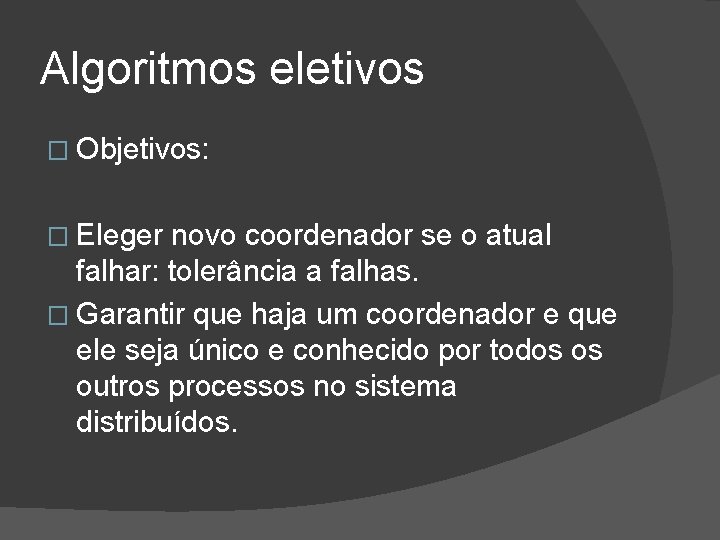 Algoritmos eletivos

□ Objetivos:

□ Eleger novo coordenador se o atual falhar: tolerância a falhas.

□ Garantir que haja um coordenador e que ele seja único e conhecido por todos os outros processos no sistema distribuídos.